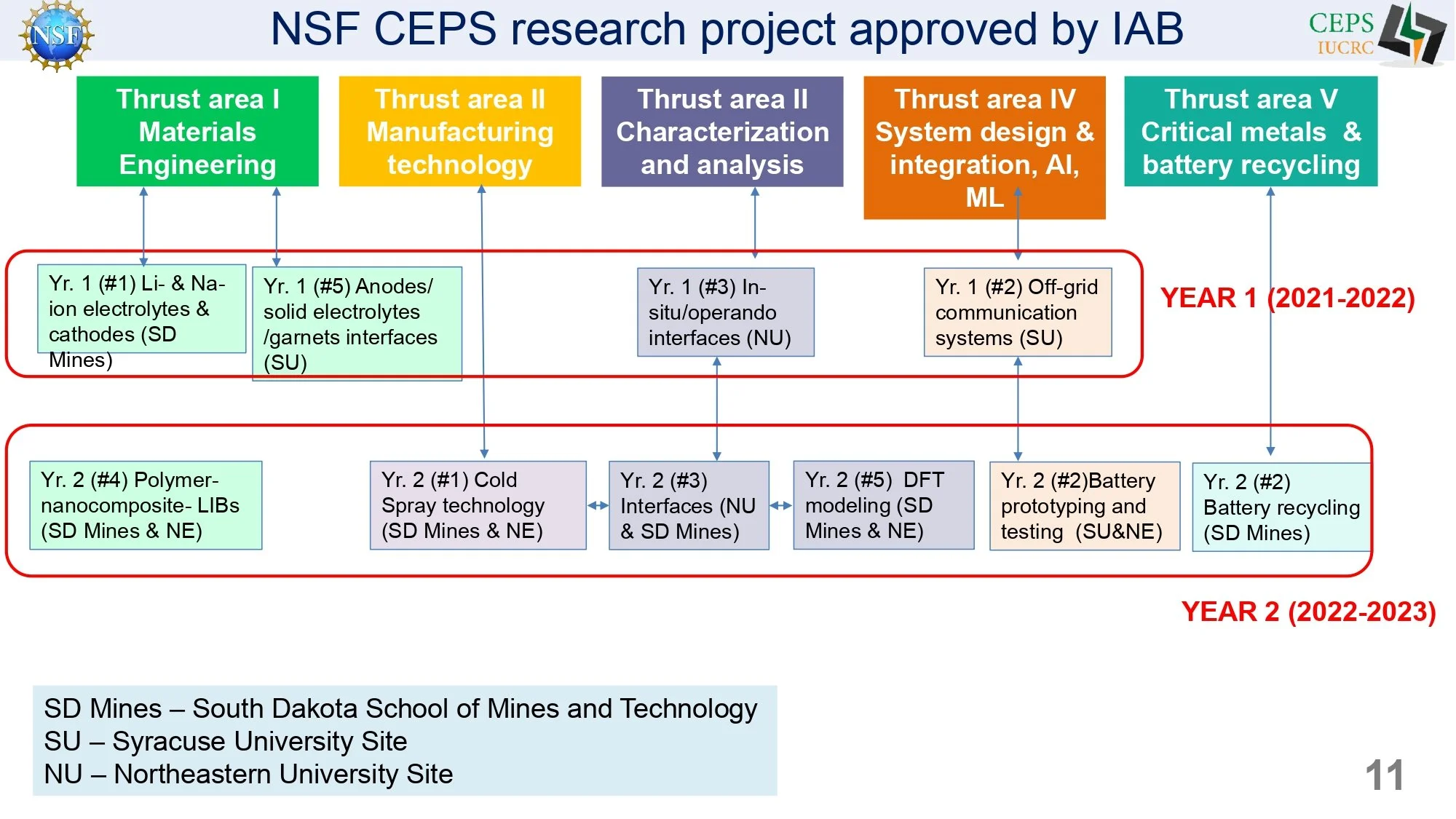 NSF

NSF CEPS research project approved by IAB

CEPS IUCRC

Thrust area I Materials Engineering

Thrust area II Manufacturing technology

Thrust area II Characterization and analysis

Thrust area IV System design & integration, AI, ML

Thrust area V Critical metals & battery recycling

Yr. 1 (#1) Li- & Na-ion electrolytes & cathodes (SD Mines)

Yr. 1 (#5) Anodes/ solid electrolytes /garnets interfaces (SU)

Yr. 1 (#3) In-situ/operando interfaces (NU)

Yr. 1 (#2) Off-grid communication systems (SU)

YEAR 1 (2021-2022)

Yr. 2 (#4) Polymer-nanocomposite- LIBs (SD Mines & NE)

Yr. 2 (#1) Cold Spray technology (SD Mines & NE)

Yr. 2 (#3) Interfaces (NU & SD Mines)

Yr. 2 (#5) DFT modeling (SD Mines & NE)

Yr. 2 (#2)Battery prototyping and testing (SU&NE)

Yr. 2 (#2) Battery recycling (SD Mines)

YEAR 2 (2022-2023)

SD Mines – South Dakota School of Mines and Technology
SU – Syracuse University Site
NU – Northeastern University Site

11